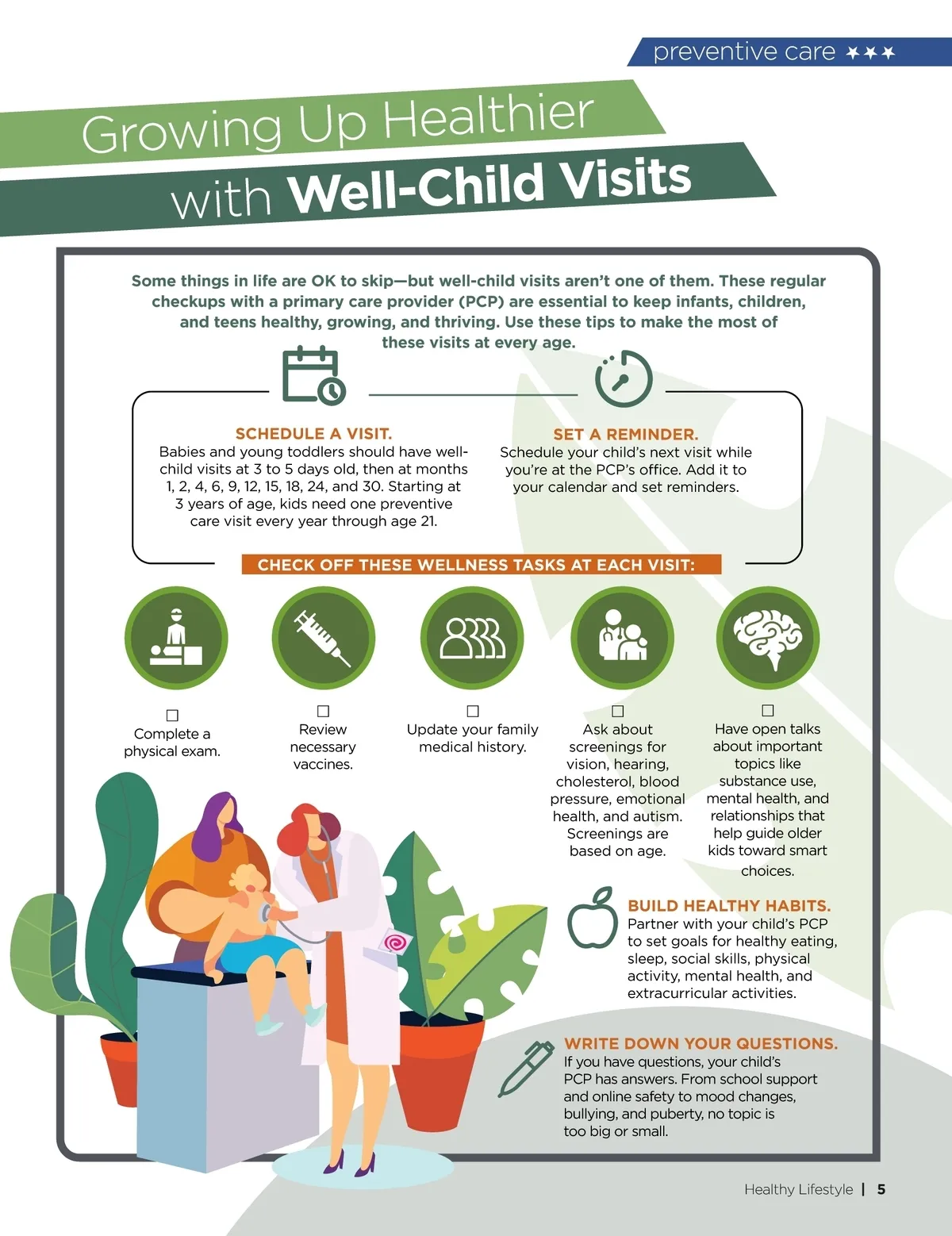 preventive care ★★★

Growing Up Healthier with Well-Child Visits

Some things in life are OK to skip—but well-child visits aren't one of them. These regular checkups with a primary care provider (PCP) are essential to keep infants, children, and teens healthy, growing, and thriving. Use these tips to make the most of these visits at every age.

SCHEDULE A VISIT.
Babies and young toddlers should have well-child visits at 3 to 5 days old, then at months 1, 2, 4, 6, 9, 12, 15, 18, 24, and 30. Starting at 3 years of age, kids need one preventive care visit every year through age 21.

SET A REMINDER.
Schedule your child's next visit while you're at the PCP's office. Add it to your calendar and set reminders.

CHECK OFF THESE WELLNESS TASKS AT EACH VISIT:

☐ Complete a physical exam.

☐ Review necessary vaccines.

☐ Update your family medical history.

☐ Ask about screenings for vision, hearing, cholesterol, blood pressure, emotional health, and autism. Screenings are based on age.

☐ Have open talks about important topics like substance use, mental health, and relationships that help guide older kids toward smart choices.

BUILD HEALTHY HABITS.
Partner with your child's PCP to set goals for healthy eating, sleep, social skills, physical activity, mental health, and extracurricular activities.

WRITE DOWN YOUR QUESTIONS.
If you have questions, your child's PCP has answers. From school support and online safety to mood changes, bullying, and puberty, no topic is too big or small.

Healthy Lifestyle | 5